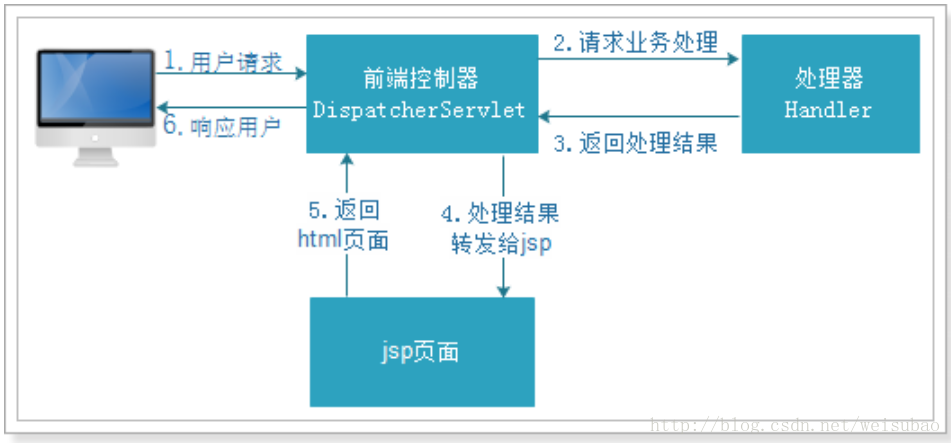 1.用户请求

6.响应用户

前端控制器
DispatcherServlet

2.请求业务处理

3.返回处理结果

处理器
Handler

5.返回
html页面

4.处理结果
转发给jsp

jsp页面

http://blog.csdn.net/weisubao